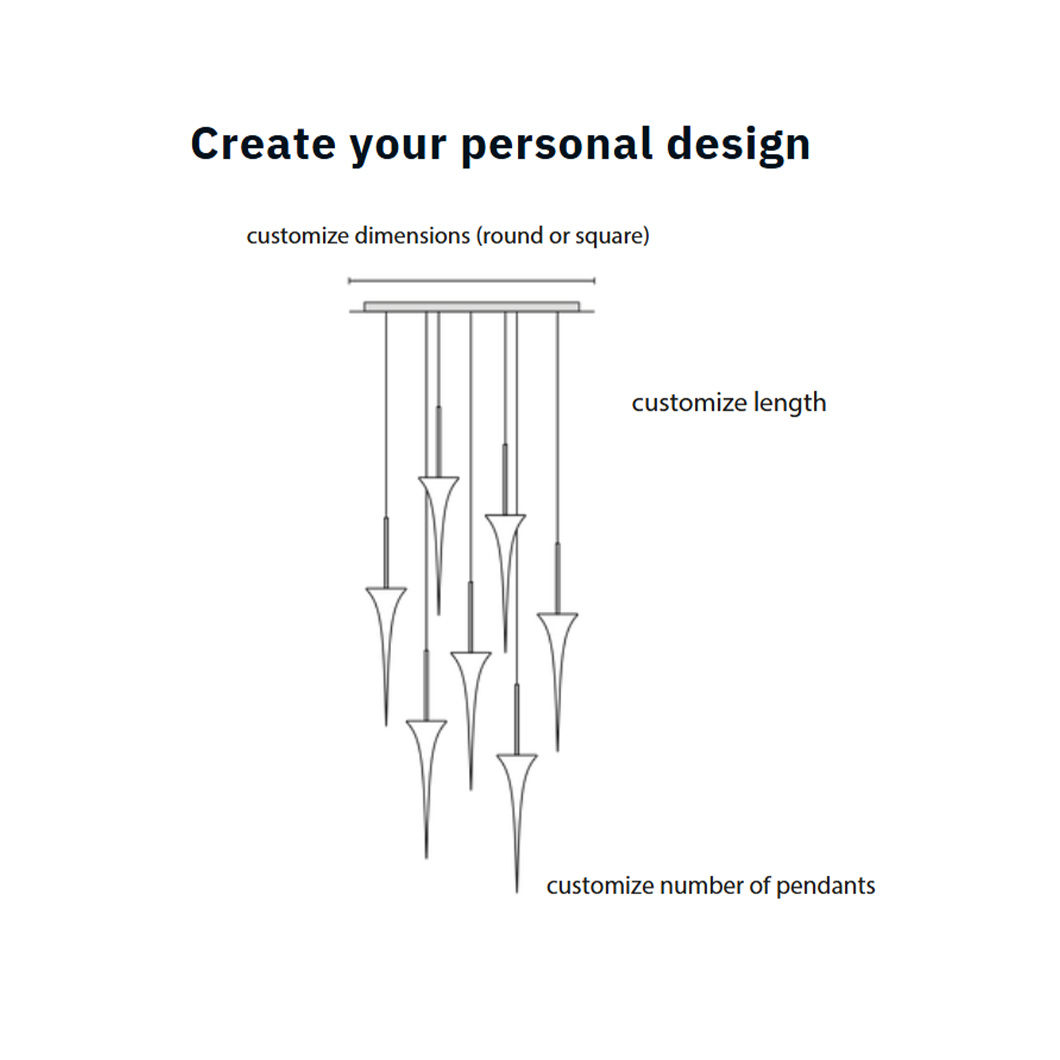 Create your personal design

customize dimensions (round or square)

customize length

customize number of pendants